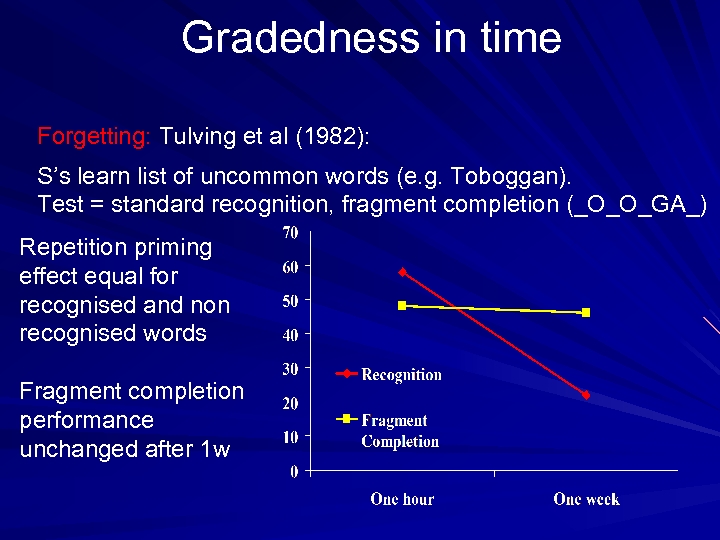 Gradedness in time

Forgetting: Tulving et al (1982):

S's learn list of uncommon words (e.g. Toboggan).
Test = standard recognition, fragment completion (_O_O_GA_)

Repetition priming effect equal for recognised and non recognised words

Fragment completion performance unchanged after 1w

70
60
50
40
30
20
10
0

Recognition
Fragment Completion

One hour
One week